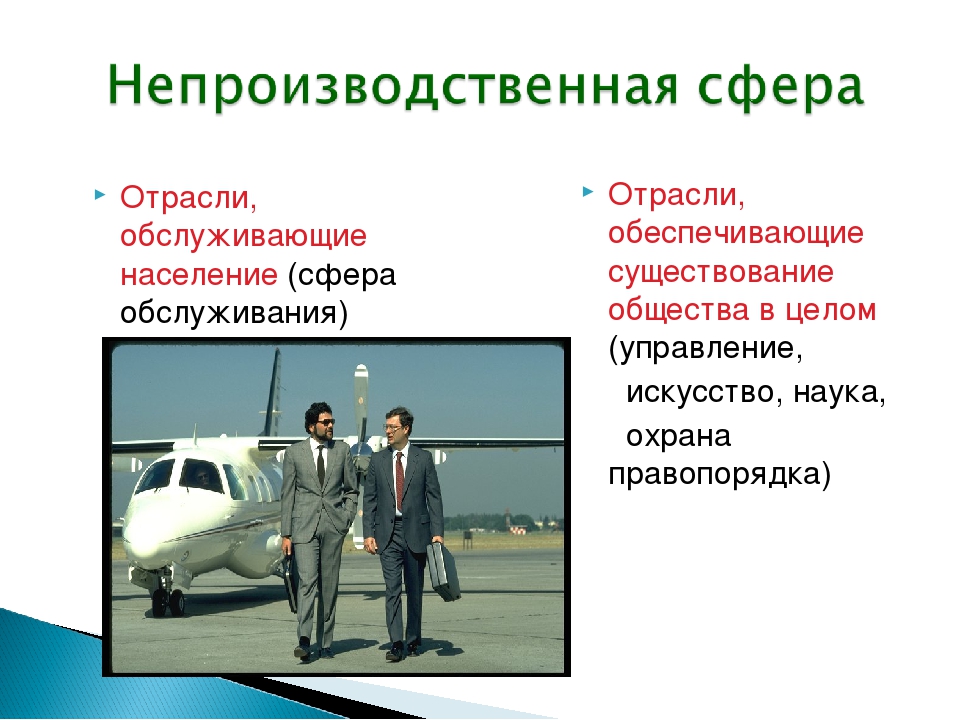 Непроизводственная сфера

Отрасли, обслуживающие население (сфера обслуживания)

Отрасли, обеспечивающие существование общества в целом (управление,
искусство, наука,
охрана правопорядка)